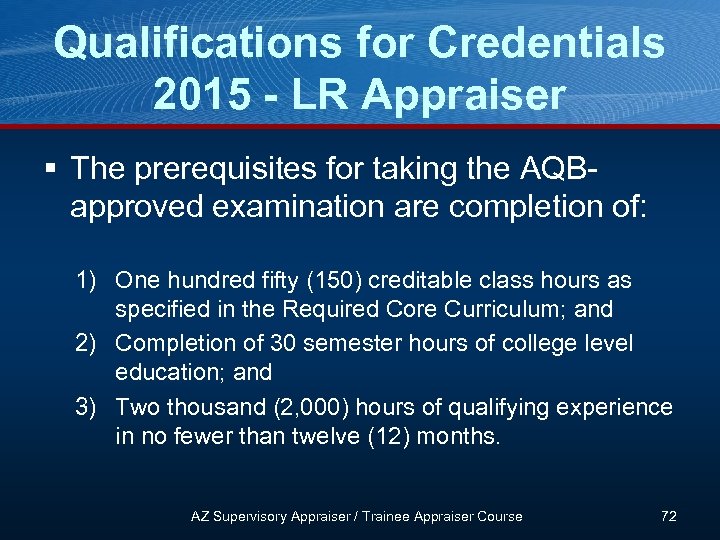 Qualifications for Credentials 2015 - LR Appraiser

▪ The prerequisites for taking the AQB-approved examination are completion of:

1) One hundred fifty (150) creditable class hours as specified in the Required Core Curriculum; and

2) Completion of 30 semester hours of college level education; and

3) Two thousand (2,000) hours of qualifying experience in no fewer than twelve (12) months.

AZ Supervisory Appraiser / Trainee Appraiser Course

72